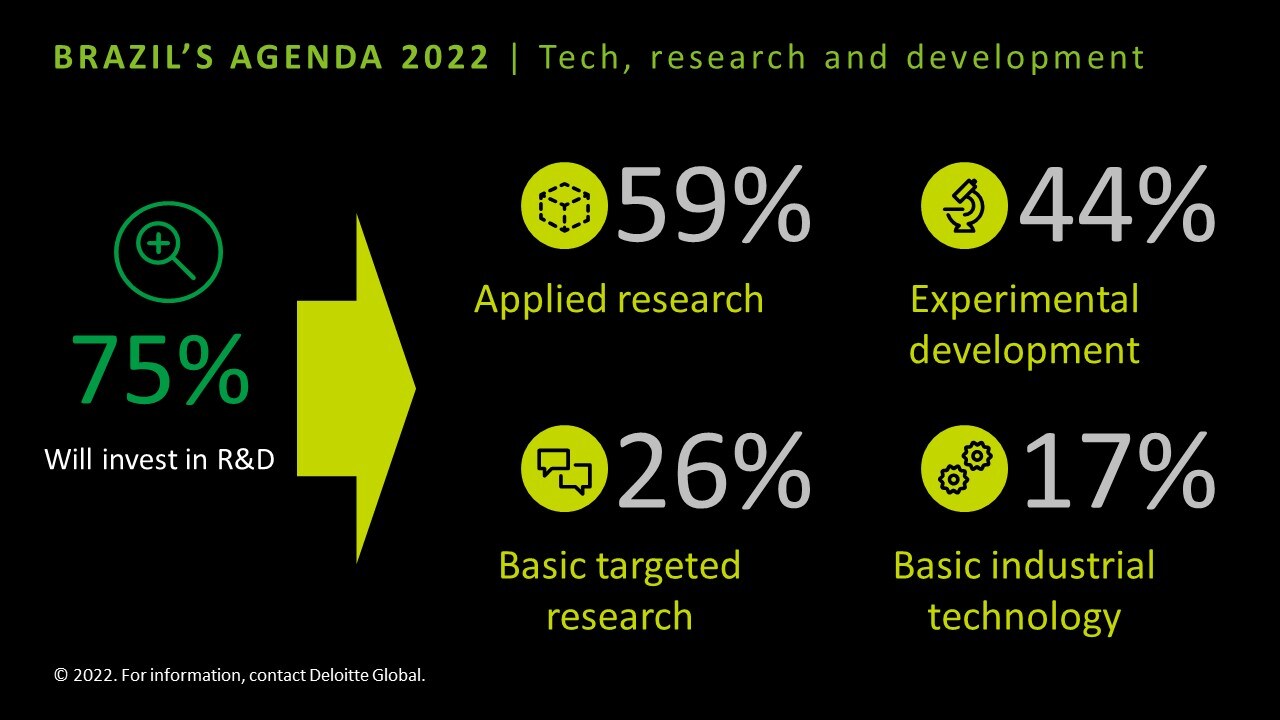 BRAZIL'S AGENDA 2022 | Tech, research and development

75%
Will invest in R&D

59%
Applied research

44%
Experimental development

26%
Basic targeted research

17%
Basic industrial technology

© 2022. For information, contact Deloitte Global.